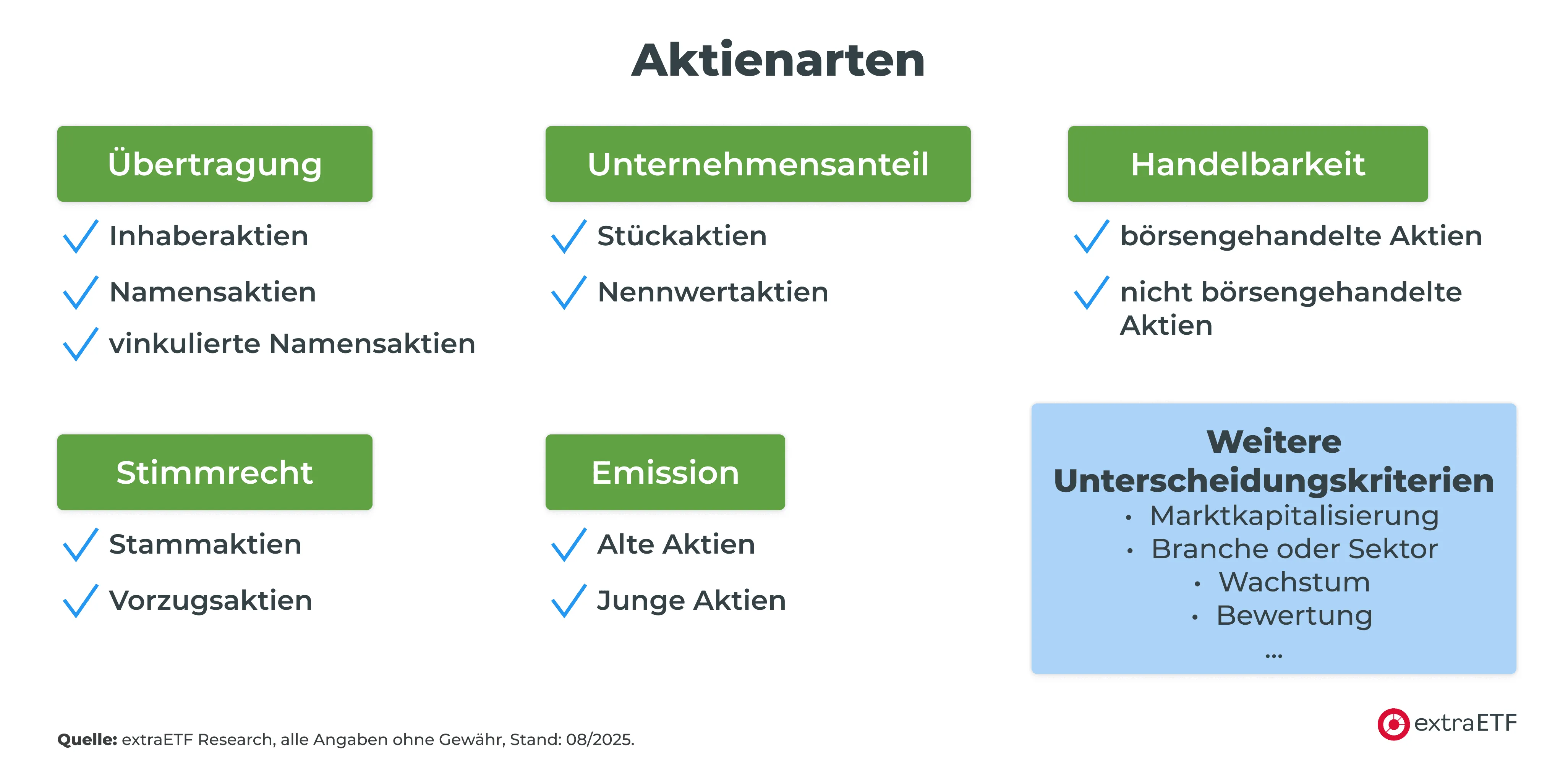 Aktienarten

Übertragung

Inhaberaktien

Namensaktien

vinkulierte Namensaktien

Unternehmensanteil

Stückaktien

Nennwertaktien

Handelbarkeit

börsengehandelte Aktien

nicht börsengehandelte Aktien

Stimmrecht

Stammaktien

Vorzugsaktien

Emission

Alte Aktien

Junge Aktien

Weitere Unterscheidungskriterien
• Marktkapitalisierung
• Branche oder Sektor
• Wachstum
• Bewertung
...

Quelle: extraETF Research, alle Angaben ohne Gewähr, Stand: 08/2025.

extraETF